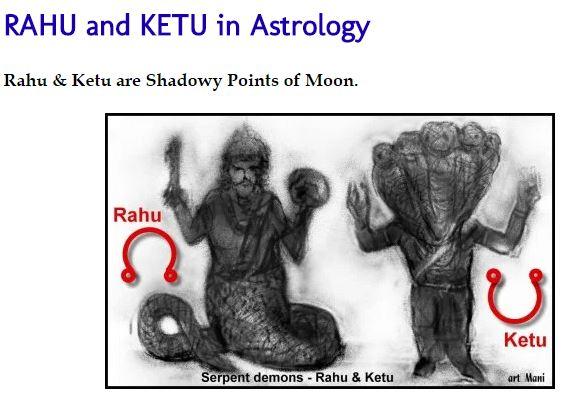 RAHU and KETU in Astrology

Rahu & Ketu are Shadowy Points of Moon.

Rahu

Ketu

Serpent demons - Rahu & Ketu

art Mani